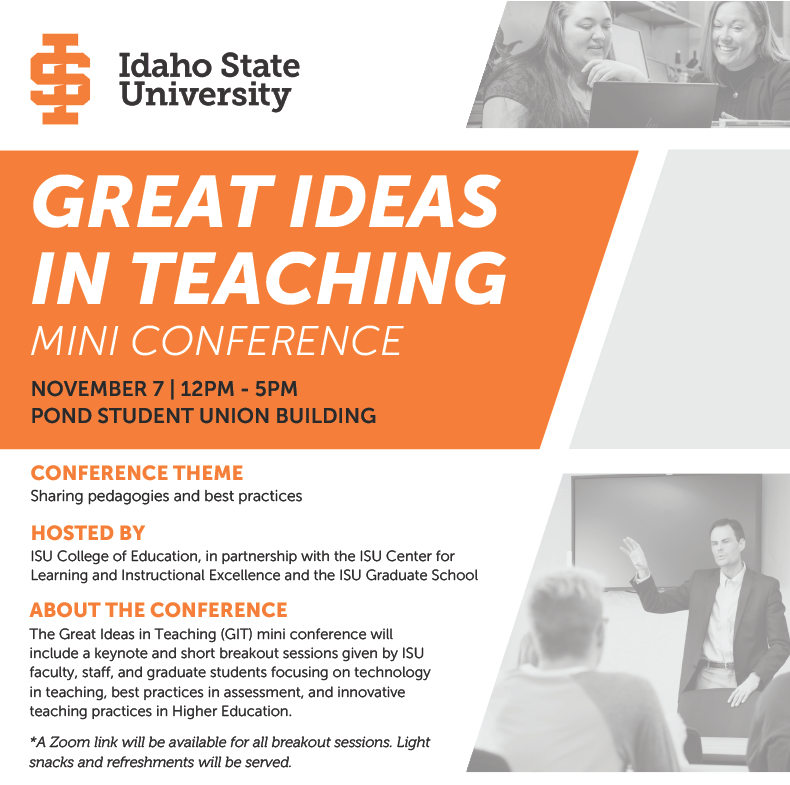 Idaho State University

GREAT IDEAS IN TEACHING

MINI CONFERENCE

NOVEMBER 7 | 12PM - 5PM
POND STUDENT UNION BUILDING

CONFERENCE THEME
Sharing pedagogies and best practices

HOSTED BY
ISU College of Education, in partnership with the ISU Center for Learning and Instructional Excellence and the ISU Graduate School

ABOUT THE CONFERENCE
The Great Ideas in Teaching (GIT) mini conference will include a keynote and short breakout sessions given by ISU faculty, staff, and graduate students focusing on technology in teaching, best practices in assessment, and innovative teaching practices in Higher Education.

*A Zoom link will be available for all breakout sessions. Light snacks and refreshments will be served.